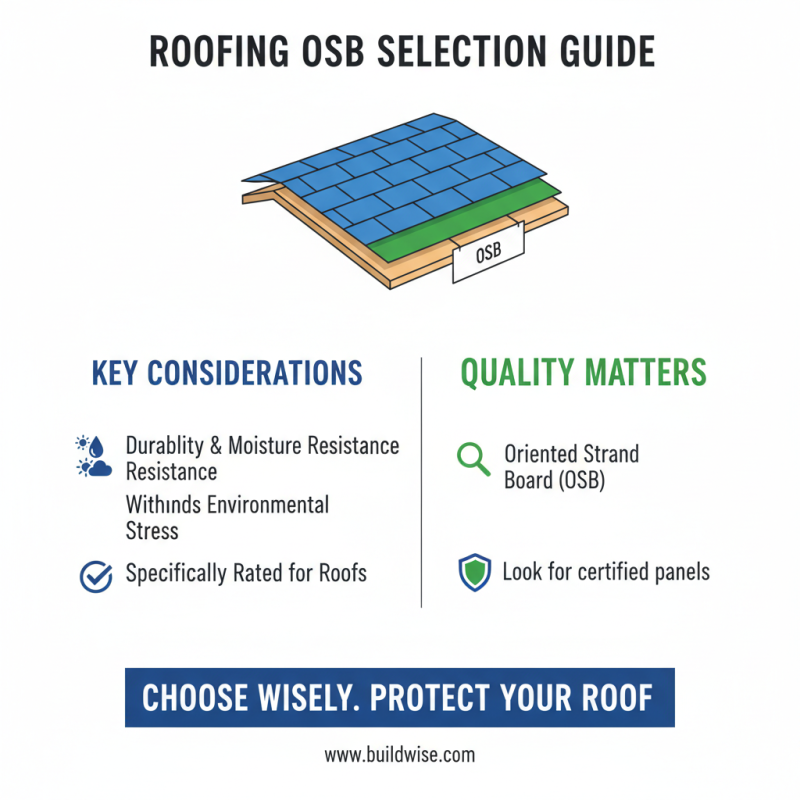 ROOFING OSB SELECTION GUIDE

OSB

KEY CONSIDERATIONS

Durablity & Moisture Resistance Resistance

Withinds Environmental Stress

Specifically Rated for Roofs

QUALITY MATTERS

Oriented Strand Board (OSB)

Look for certified panels

CHOOSE WISELY. PROTECT YOUR ROOF

www.buildwise.com